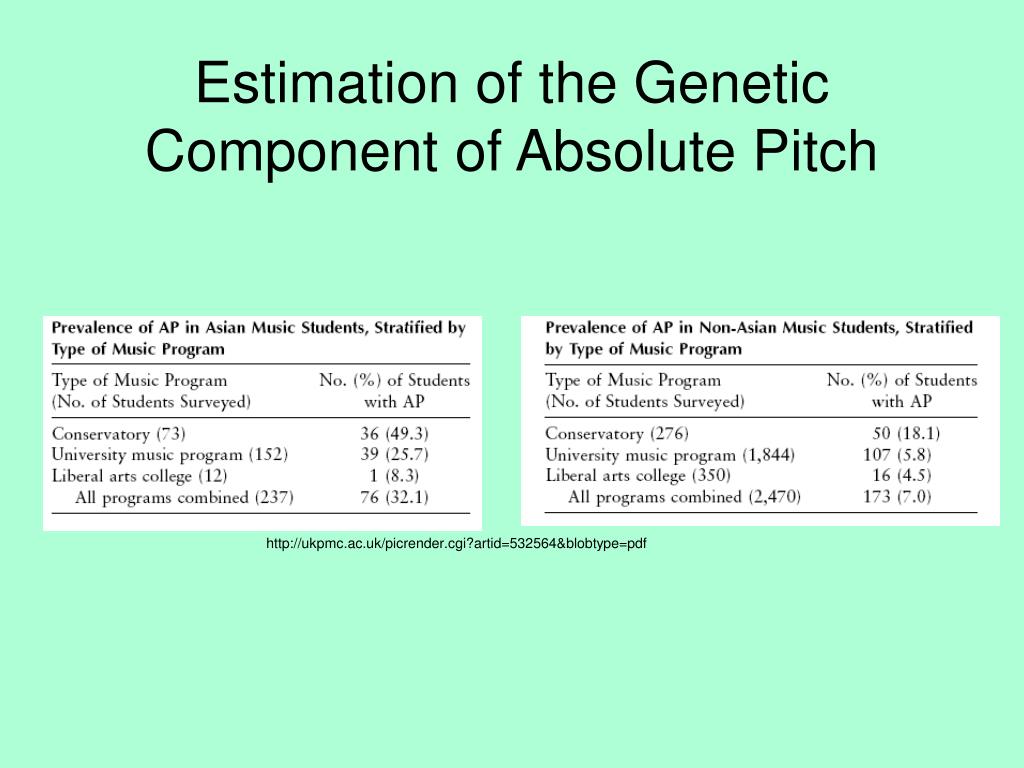 Estimation of the Genetic Component of Absolute Pitch

Prevalence of AP in Asian Music Students, Stratified by Type of Music Program

| Type of Music Program (No. of Students Surveyed) | No. (%) of Students with AP |
|---|---|
| Conservatory (73) | 36 (49.3) |
| University music program (152) | 39 (25.7) |
| Liberal arts college (12) | 1 (8.3) |
| All programs combined (237) | 76 (32.1) |

Prevalence of AP in Non-Asian Music Students, Stratified by Type of Music Program

| Type of Music Program (No. of Students Surveyed) | No. (%) of Students with AP |
|---|---|
| Conservatory (276) | 50 (18.1) |
| University music program (1,844) | 107 (5.8) |
| Liberal arts college (350) | 16 (4.5) |
| All programs combined (2,470) | 173 (7.0) |

http://ukpmc.ac.uk/picrender.cgi?artid=532564&blobtype=pdf